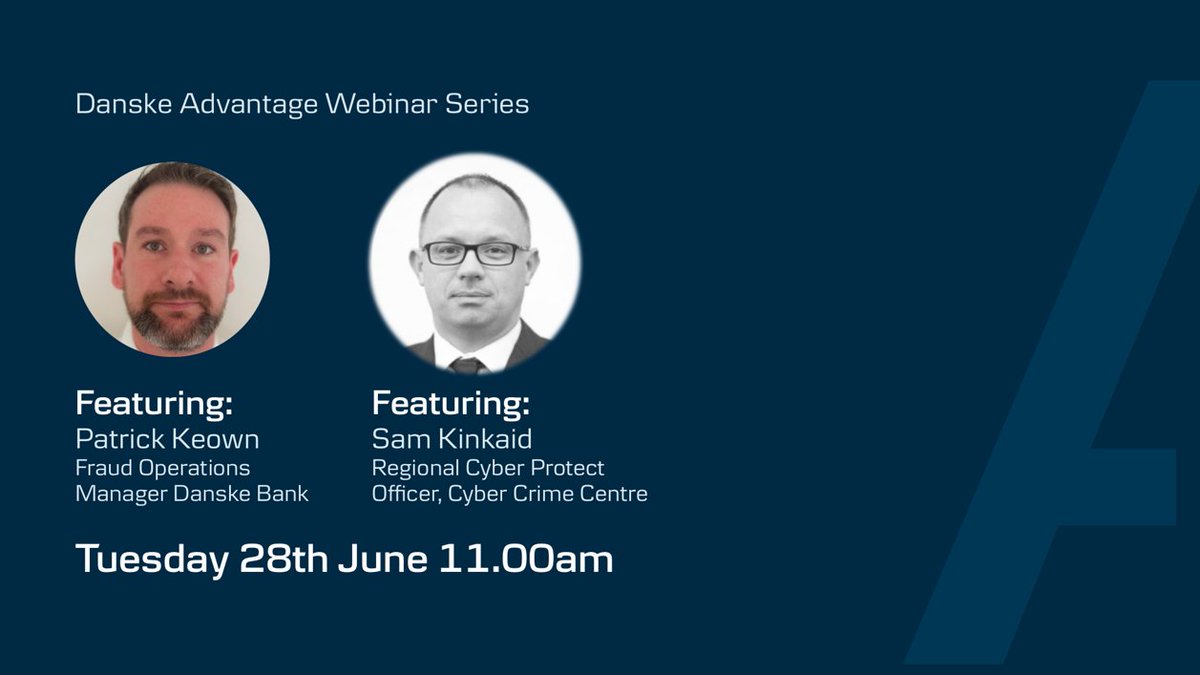 Danske Advantage Webinar Series

Featuring:
Patrick Keown
Fraud Operations Manager Danske Bank

Featuring:
Sam Kinkaid
Regional Cyber Protect Officer, Cyber Crime Centre

Tuesday 28th June 11.00am